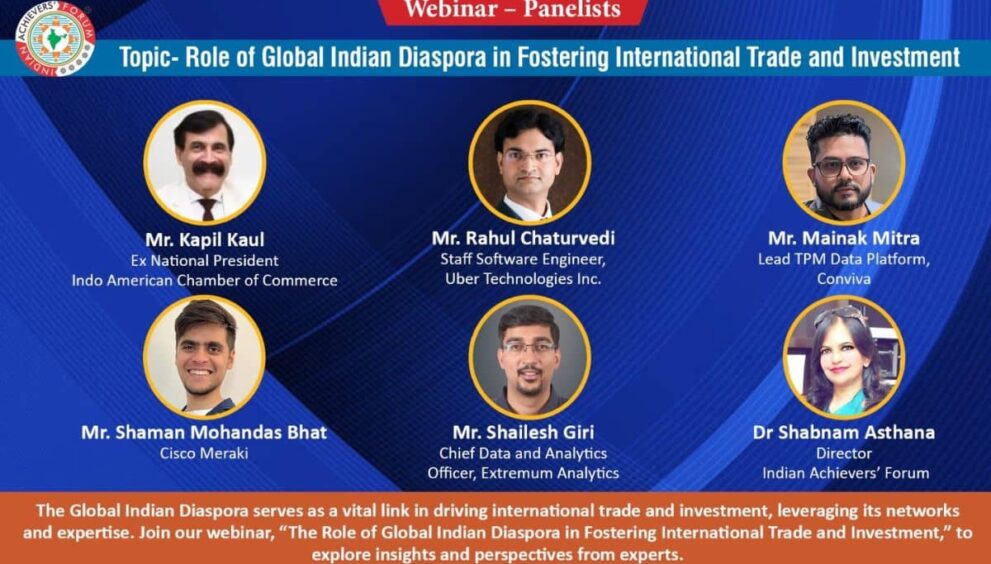 INDIAN ACHIEVERS' FORUM

Webinar – Panelists

Topic- Role of Global Indian Diaspora in Fostering International Trade and Investment

Mr. Kapil Kaul
Ex National President
Indo American Chamber of Commerce

Mr. Rahul Chaturvedi
Staff Software Engineer,
Uber Technologies Inc.

Mr. Mainak Mitra
Lead TPM Data Platform,
Conviva

Mr. Shaman Mohandas Bhat
Cisco Meraki

Mr. Shailesh Giri
Chief Data and Analytics
Officer, Extremum Analytics

Dr Shabnam Asthana
Director
Indian Achievers' Forum

The Global Indian Diaspora serves as a vital link in driving international trade and investment, leveraging its networks and expertise. Join our webinar, "The Role of Global Indian Diaspora in Fostering International Trade and Investment," to explore insights and perspectives from experts.